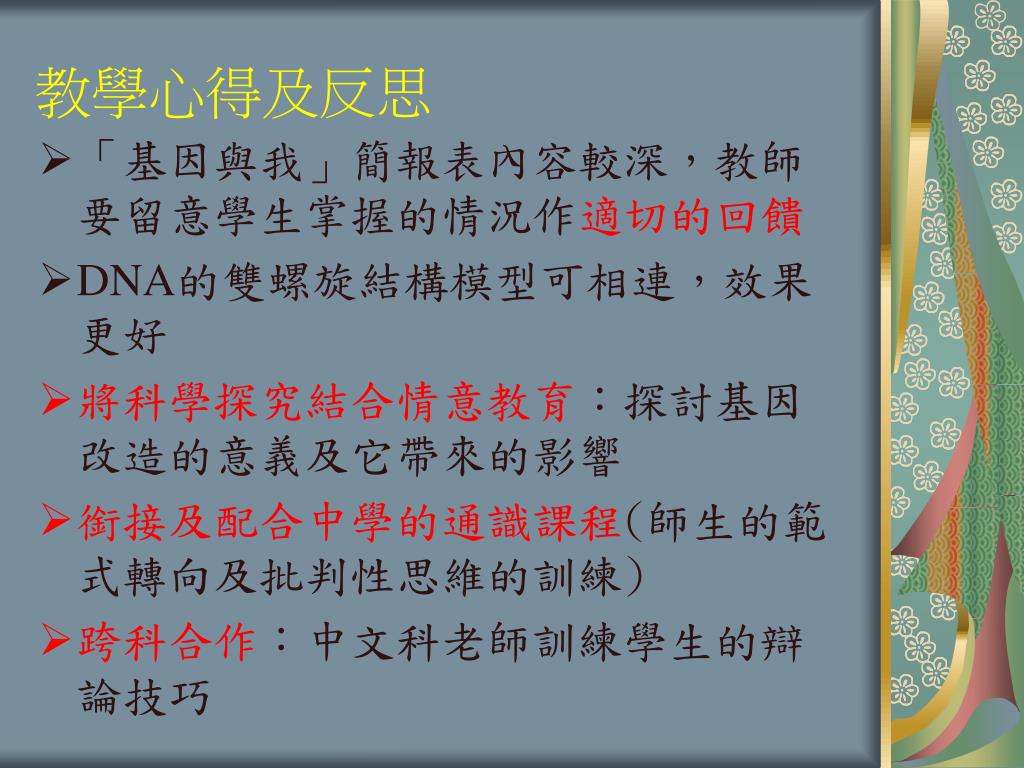 教學心得及反思

➢「基因與我」簡報表內容較深，教師要留意學生掌握的情況作適切的回饋

➢DNA的雙螺旋結構模型可相連，效果更好

➢將科學探究結合情意教育：探討基因改造的意義及它帶來的影響

➢銜接及配合中學的通識課程(師生的範式轉向及批判性思維的訓練)

➢跨科合作：中文科老師訓練學生的辯論技巧